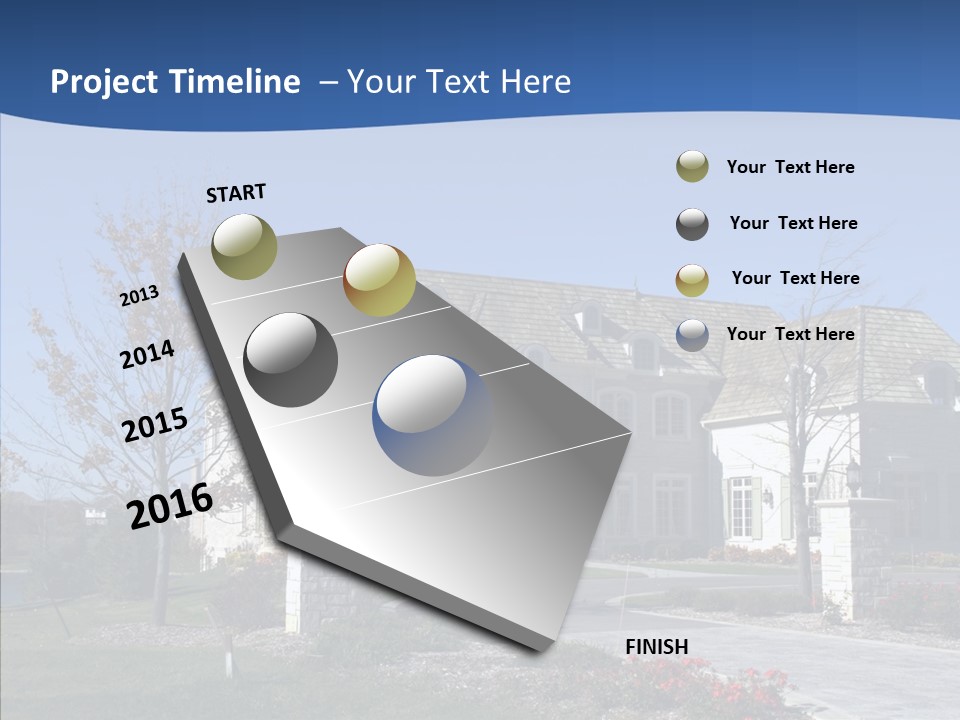 Project Timeline – Your Text Here

START

2013

2014

2015

2016

FINISH

Your Text Here

Your Text Here

Your Text Here

Your Text Here